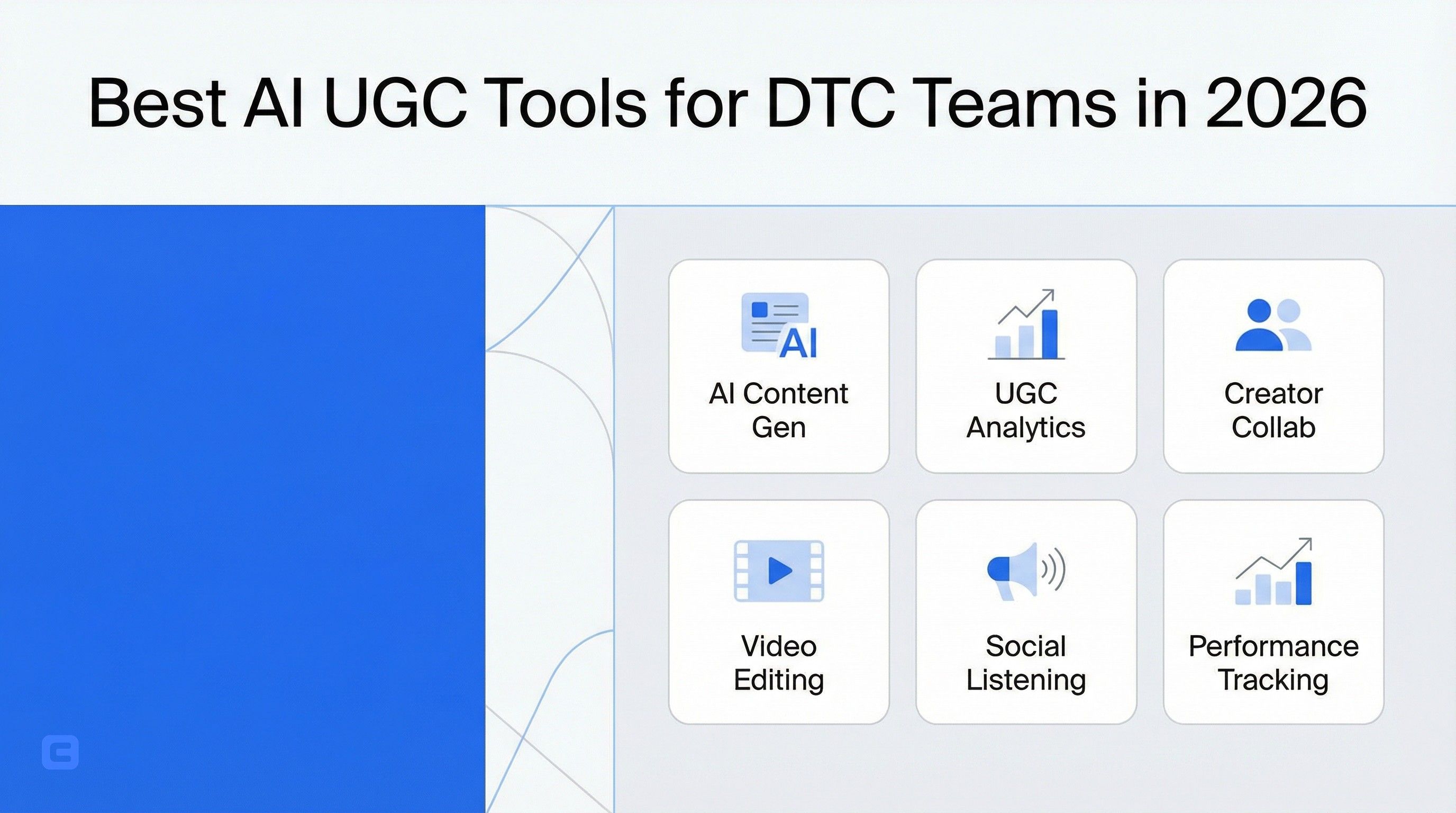 Best AI UGC Tools for DTC Teams in 2026

AI

AI Content Gen

UGC Analytics

Creator Collab

Video Editing

Social Listening

Performance Tracking